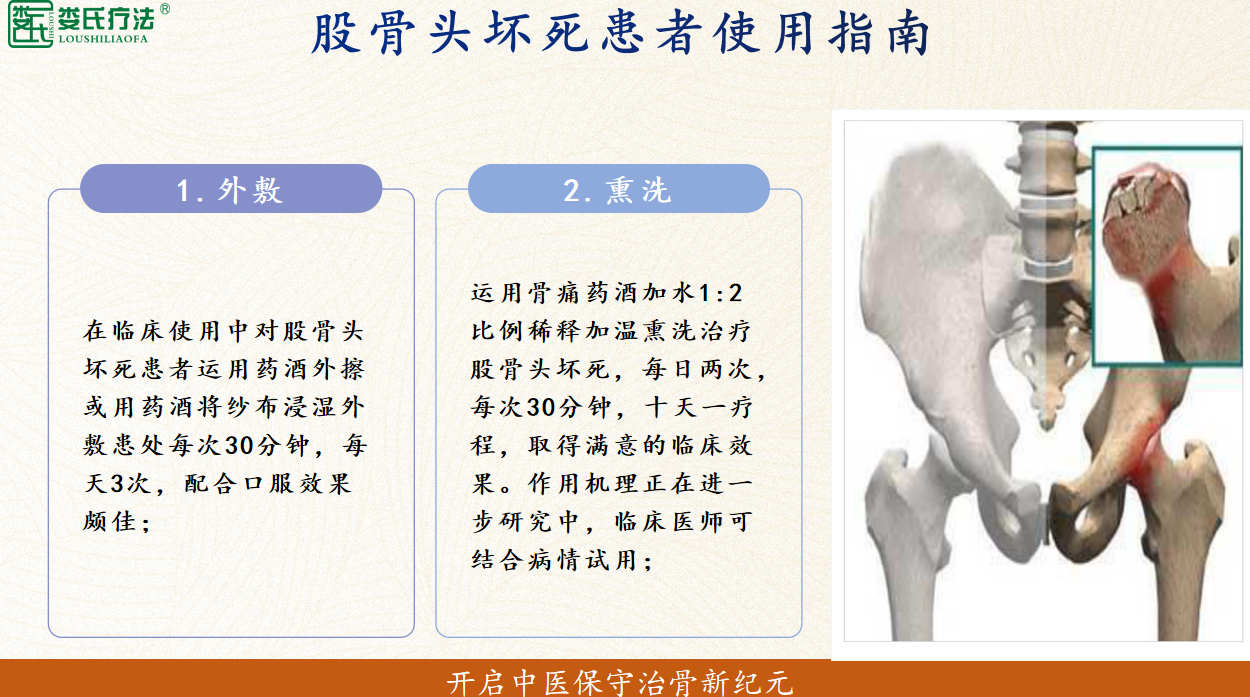 娄氏疗法®
LOUSHILIAOFA

股骨头坏死患者使用指南

1.外敷

在临床使用中对股骨头坏死患者运用药酒外擦或用药酒将纱布浸湿外敷患处每次30分钟，每天3次，配合口服效果颇佳；

2.熏洗

运用骨痛药酒加水1:2比例稀释加温熏洗治疗股骨头坏死，每日两次，每次30分钟，十天一疗程，取得满意的临床效果。作用机理正在进一步研究中，临床医师可结合病情试用；

开启中医保守治骨新纪元